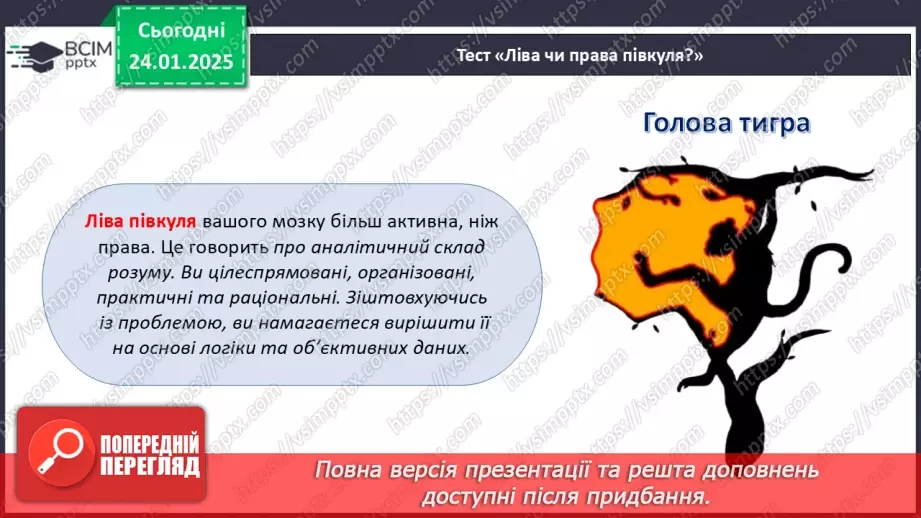 ВСІМ pptx

Сьогодні 24.01.2025

Тест «Ліва чи права півкуля?»

Голова тигра

Ліва півкуля вашого мозку більш активна, ніж права. Це говорить про аналітичний склад розуму. Ви цілеспрямовані, організовані, практичні та раціональні. Зіштовхуючись із проблемою, ви намагаєтеся вирішити її на основі логіки та об'єктивних даних.

ПОПЕРЕДНІЙ ПЕРЕГЛЯД

Повна версія презентації та решта доповнень доступні після придбання.

https://vsimpptx.com